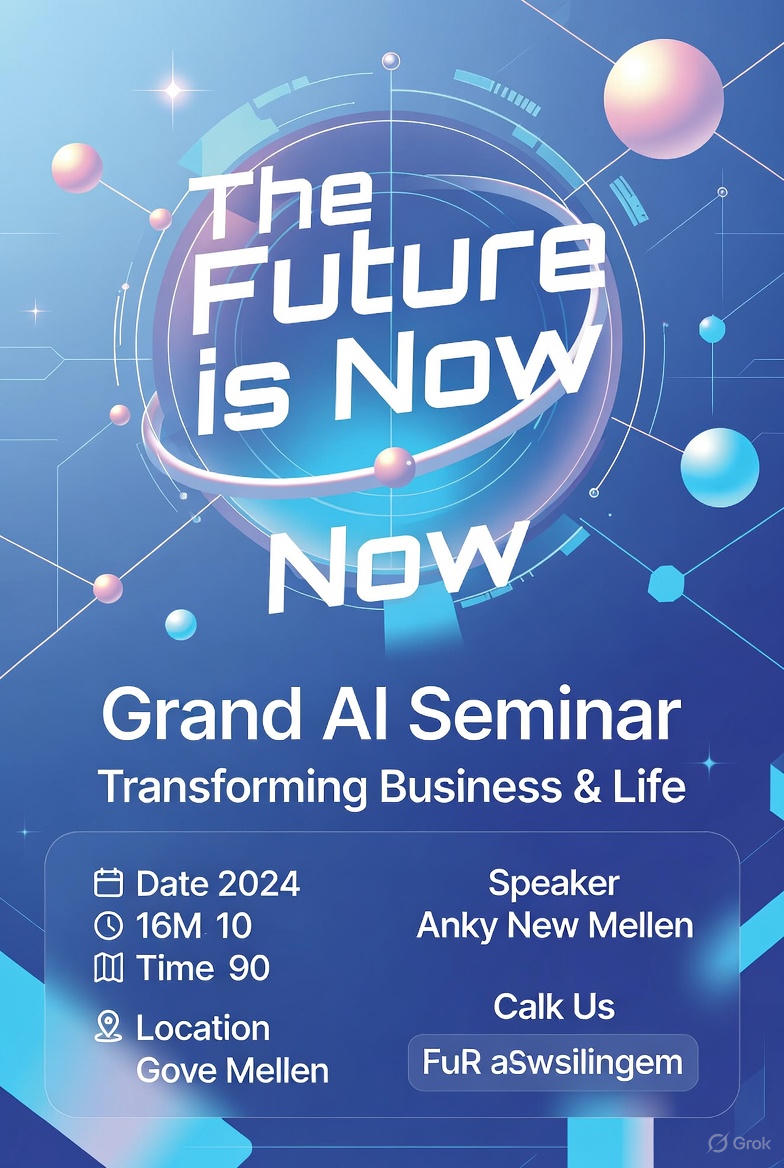 The Future is Now

Now

Grand AI Seminar

Transforming Business & Life

Date 2024
16M 10
Time 90

Location
Gove Mellen

Speaker
Anky New Mellen

Calk Us

FuR aSwsilingem

Grok